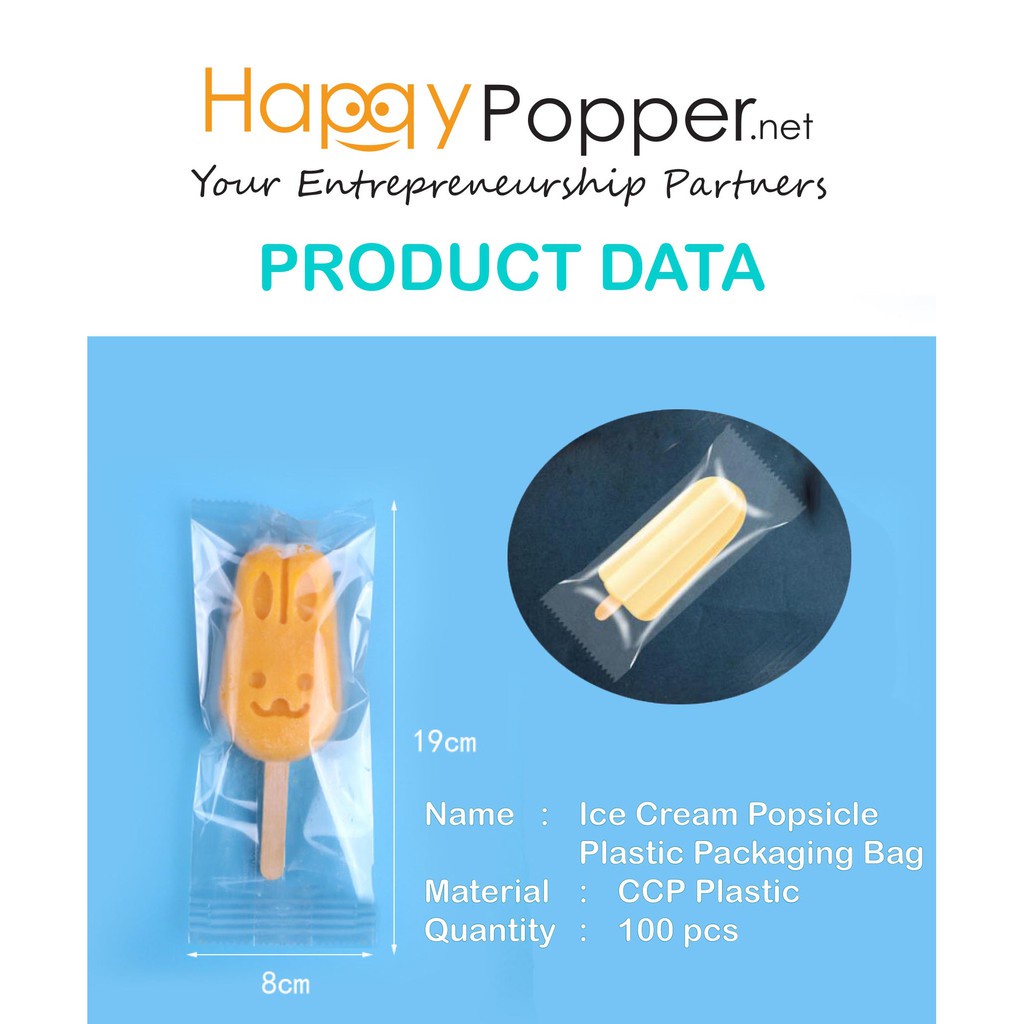 HappyPopper.net
Your Entrepreneurship Partners

PRODUCT DATA

19cm

8cm

Name : Ice Cream Popsicle Plastic Packaging Bag
Material : CCP Plastic
Quantity : 100 pcs